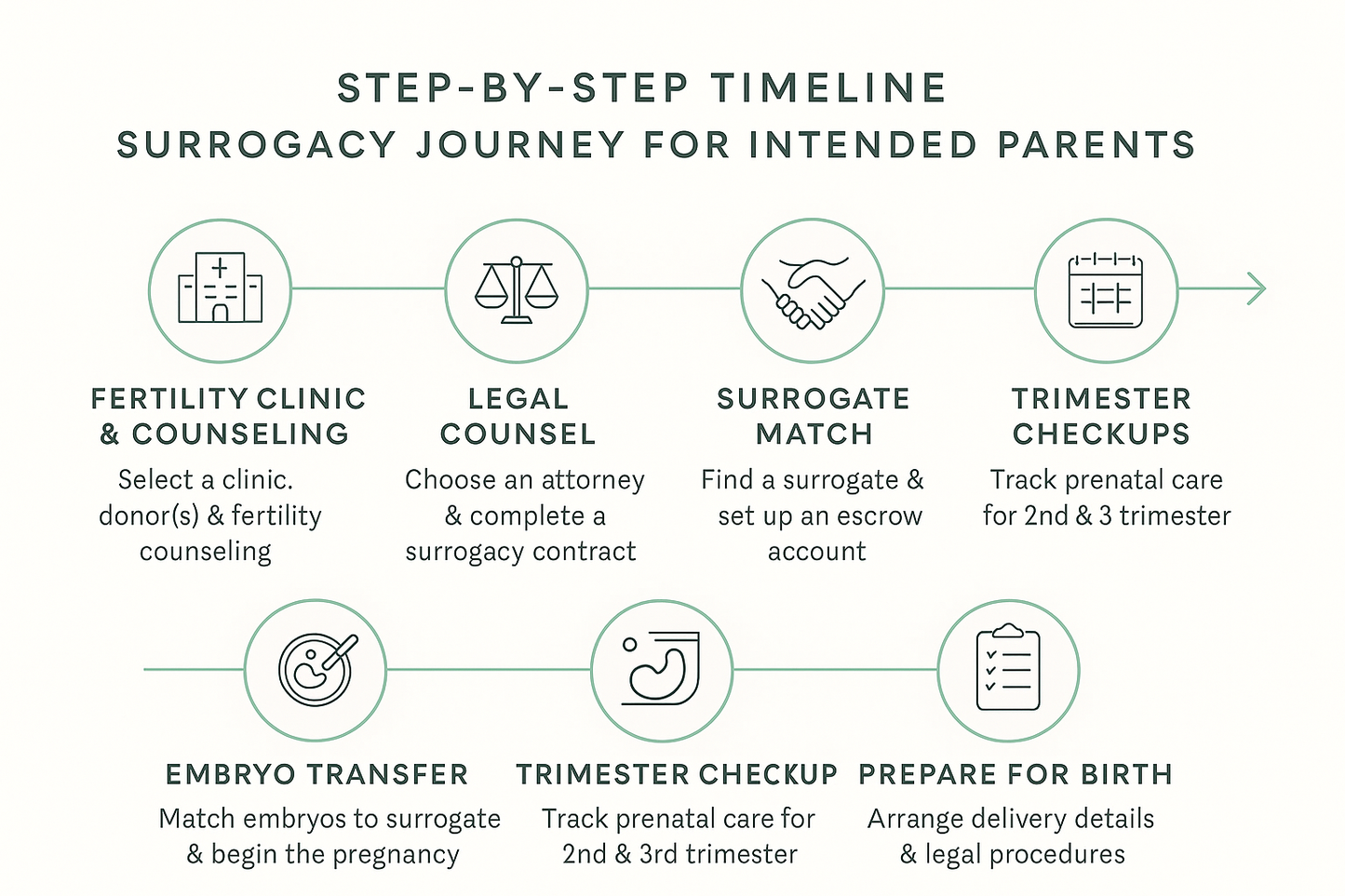 STEP-BY-STEP TIMELINE
SURROGACY JOURNEY FOR INTENDED PARENTS

FERTILITY CLINIC & COUNSELING
Select a clinic. donor(s) & fertility counseling

LEGAL COUNSEL
Choose an attorney & complete a surrogacy contract

SURROGATE MATCH
Find a surrogate & set up an escrow account

TRIMESTER CHECKUPS
Track prenatal care for 2nd & 3 trimester

EMBRYO TRANSFER
Match embryos to surrogate & begin the pregnancy

TRIMESTER CHECKUP
Track prenatal care for 2nd & 3rd trimester

PREPARE FOR BIRTH
Arrange delivery details & legal procedures